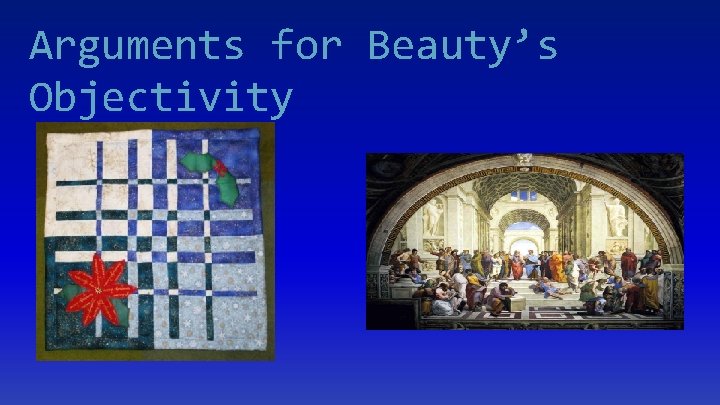 Arguments for Beauty’s Objectivity